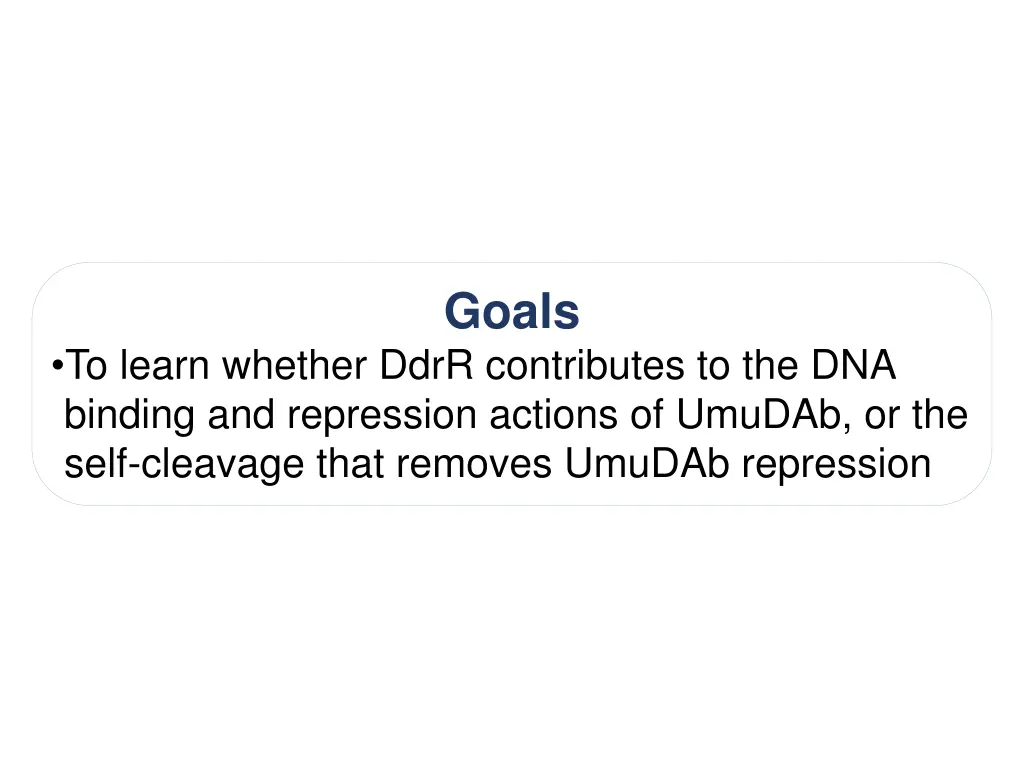 Goals

•To learn whether DdrR contributes to the DNA binding and repression actions of UmuDAb, or the self-cleavage that removes UmuDAb repression